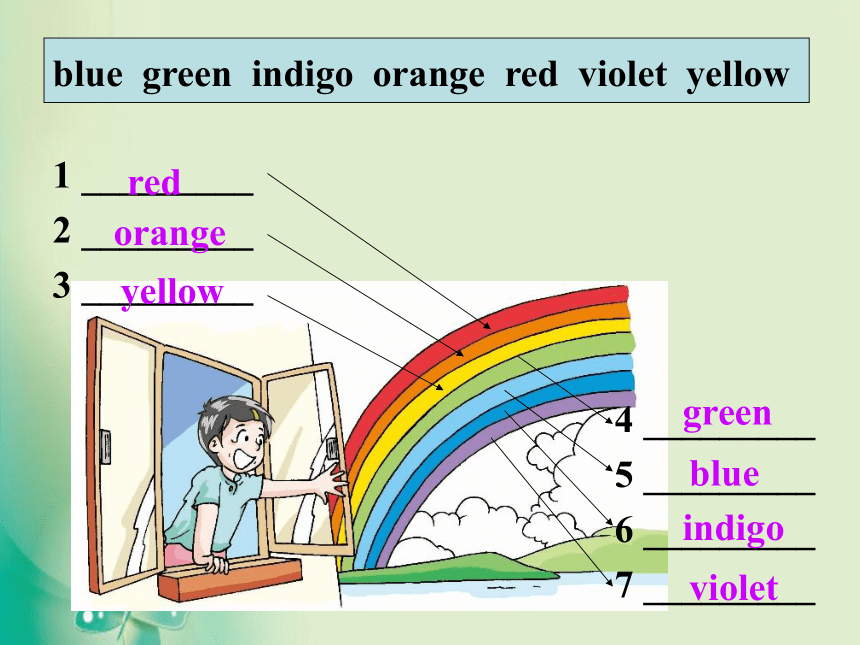 blue green indigo orange red violet yellow

1 red
2 orange
3 yellow

4 green
5 blue
6 indigo
7 violet